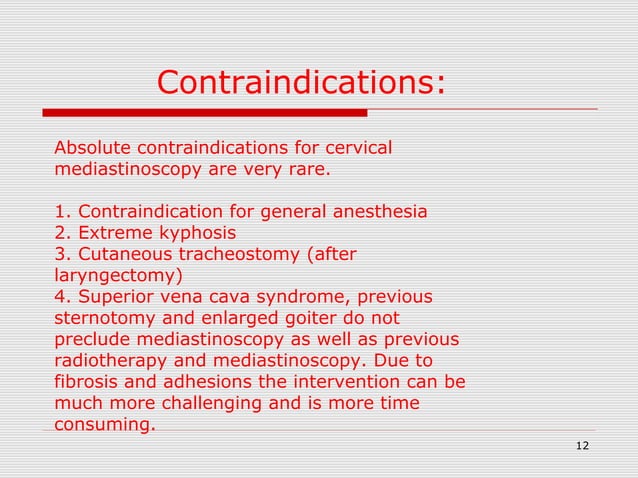 Contraindications:

Absolute contraindications for cervical mediastinoscopy are very rare.

1. Contraindication for general anesthesia
2. Extreme kyphosis
3. Cutaneous tracheostomy (after laryngectomy)
4. Superior vena cava syndrome, previous sternotomy and enlarged goiter do not preclude mediastinoscopy as well as previous radiotherapy and mediastinoscopy. Due to fibrosis and adhesions the intervention can be much more challenging and is more time consuming.

12